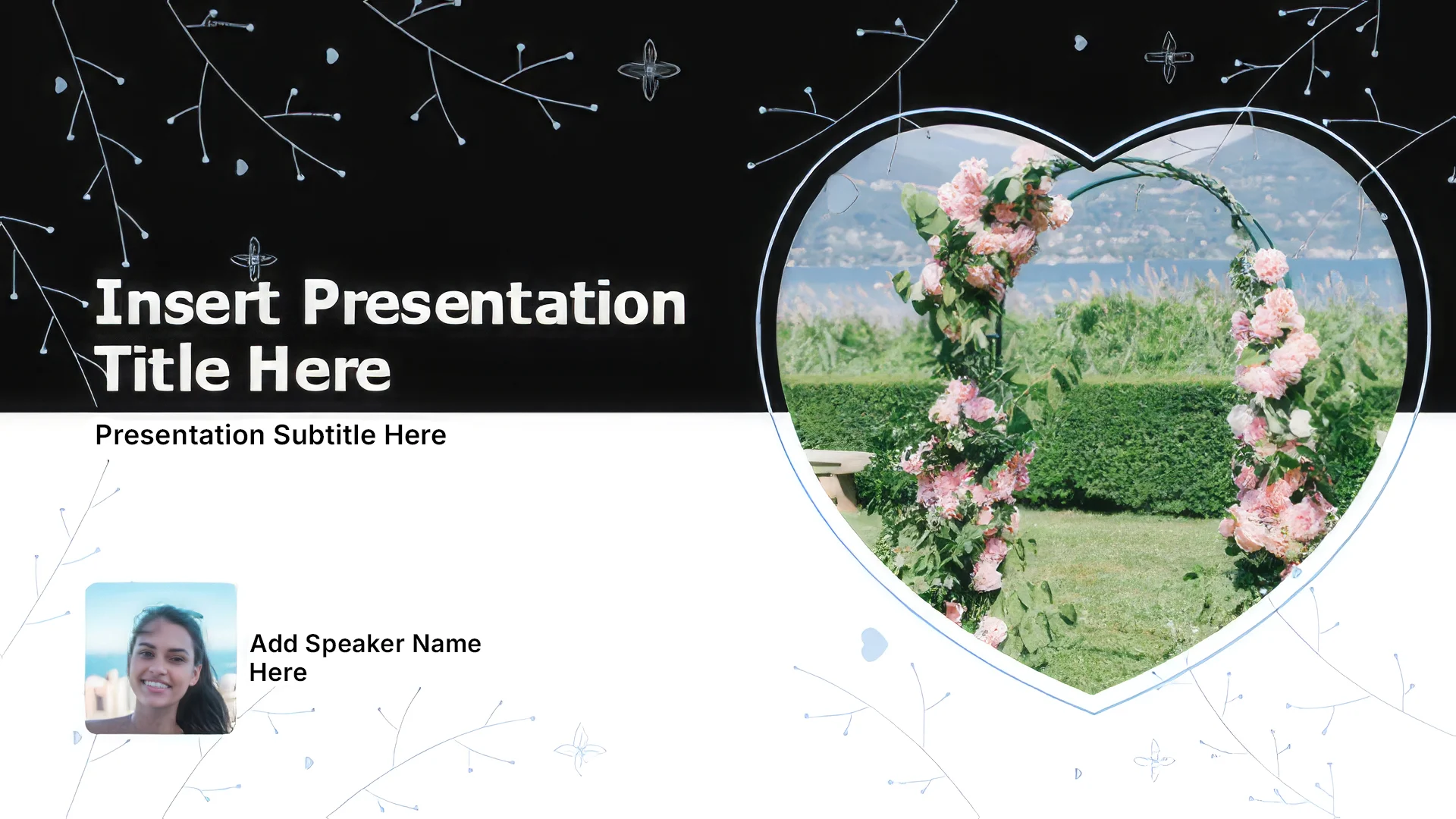 Insert Presentation Title Here

Presentation Subtitle Here

Add Speaker Name Here